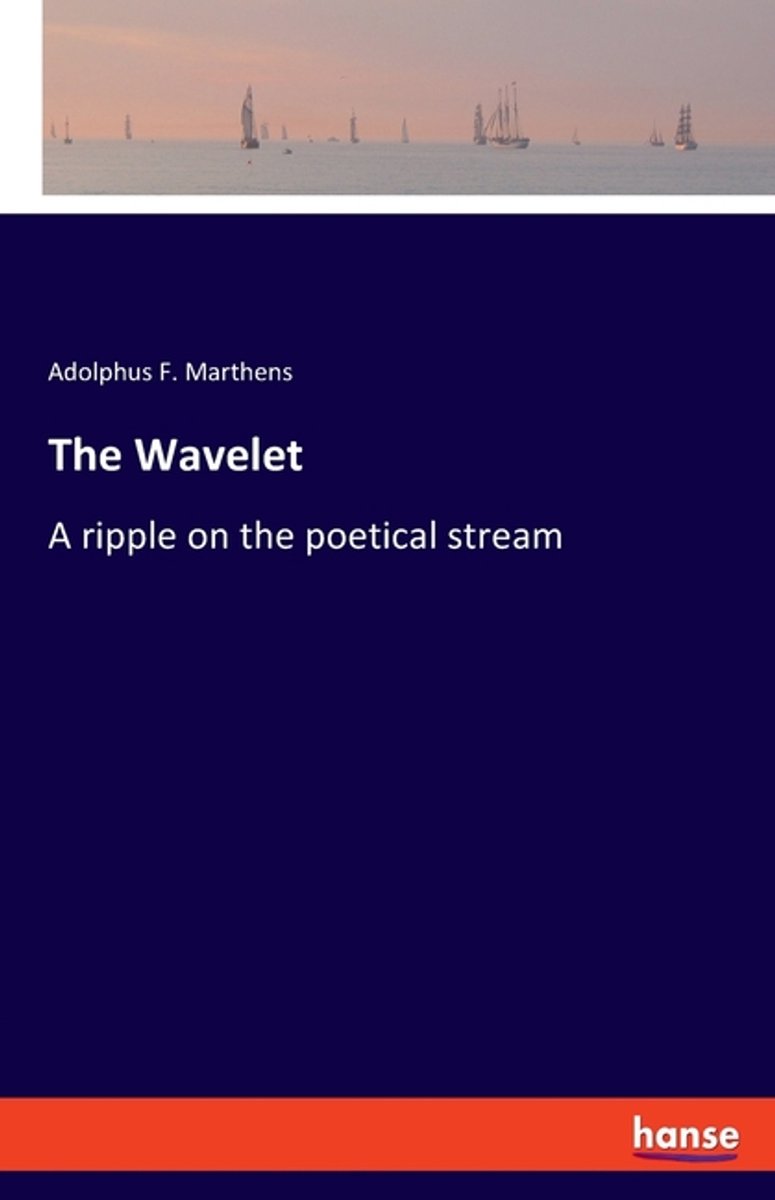 Adolphus F. Marthens

The Wavelet

A ripple on the poetical stream

hanse